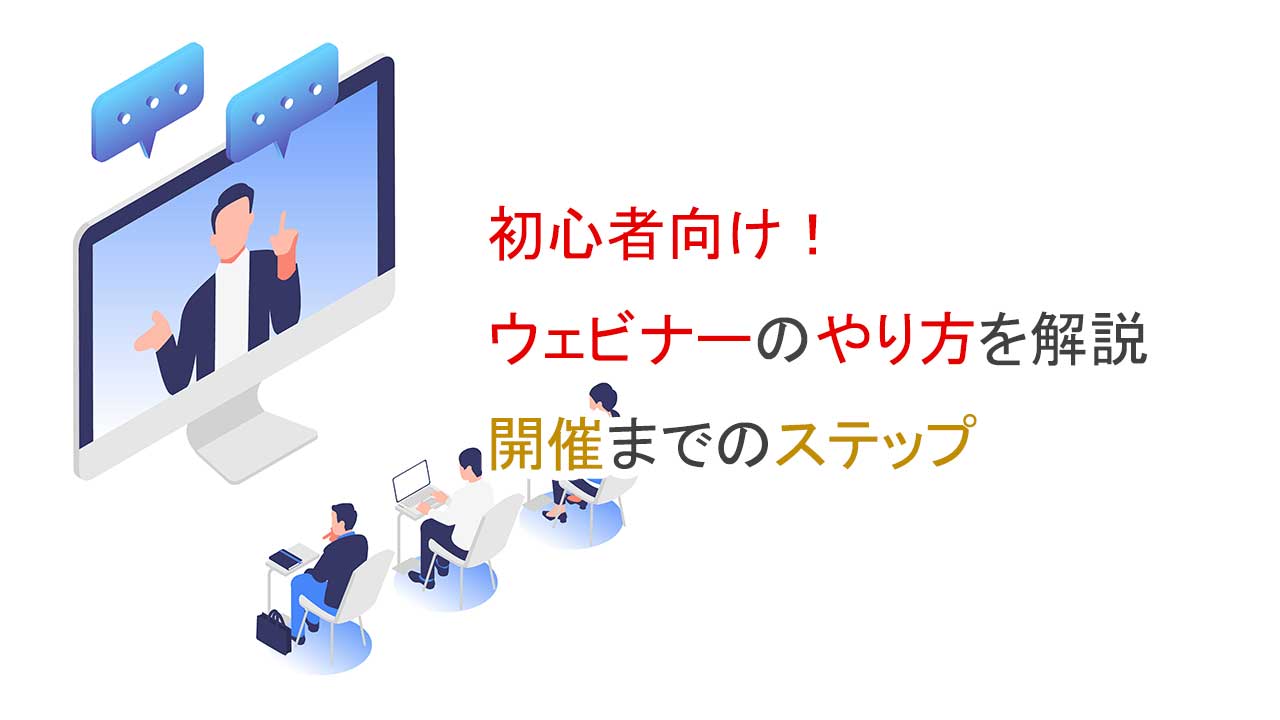 初心者向け！

ウェビナーのやり方を解説

開催までのステップ